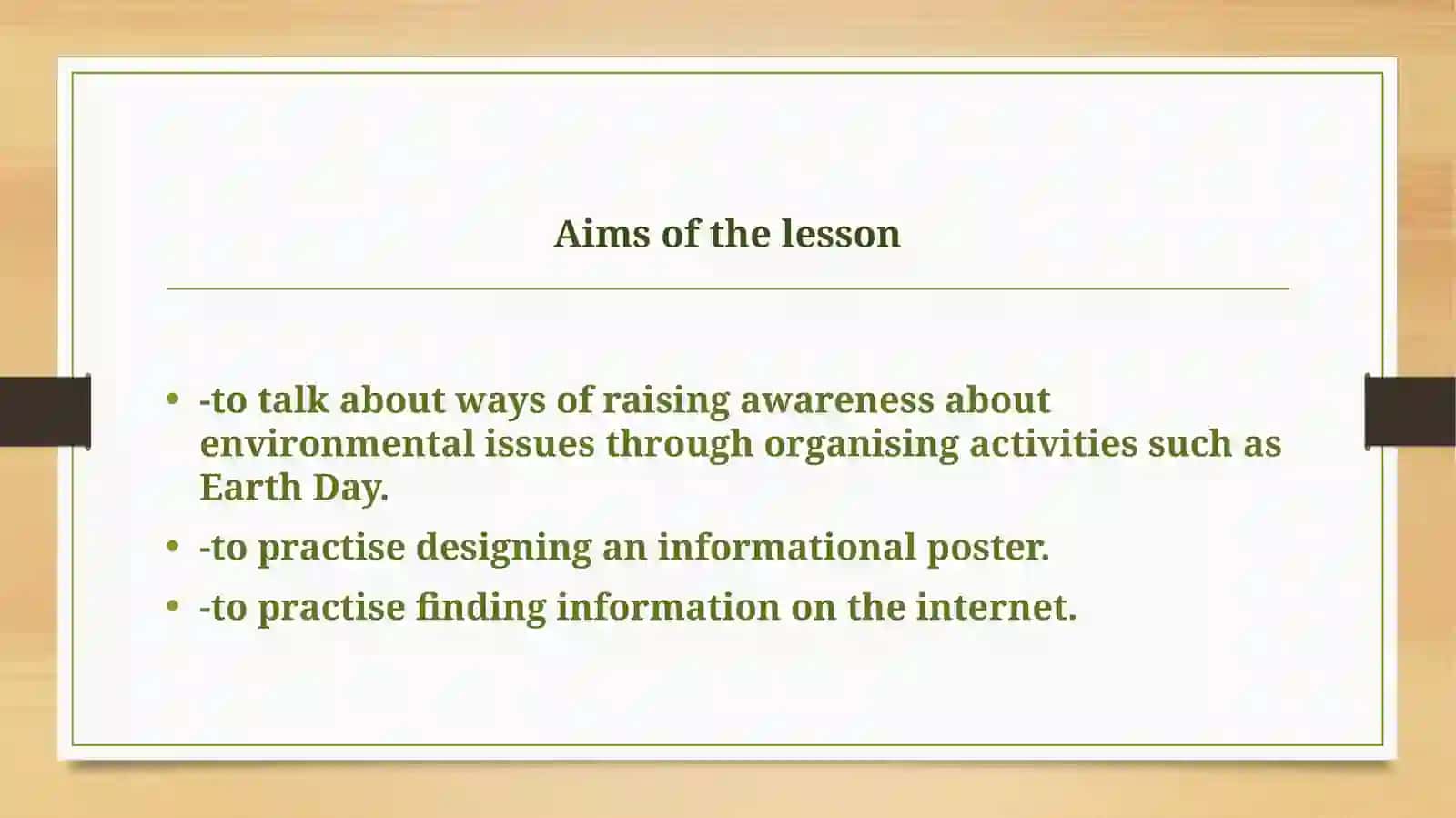 Aims of the lesson

• -to talk about ways of raising awareness about environmental issues through organising activities such as Earth Day.
• -to practise designing an informational poster.
• -to practise finding information on the internet.